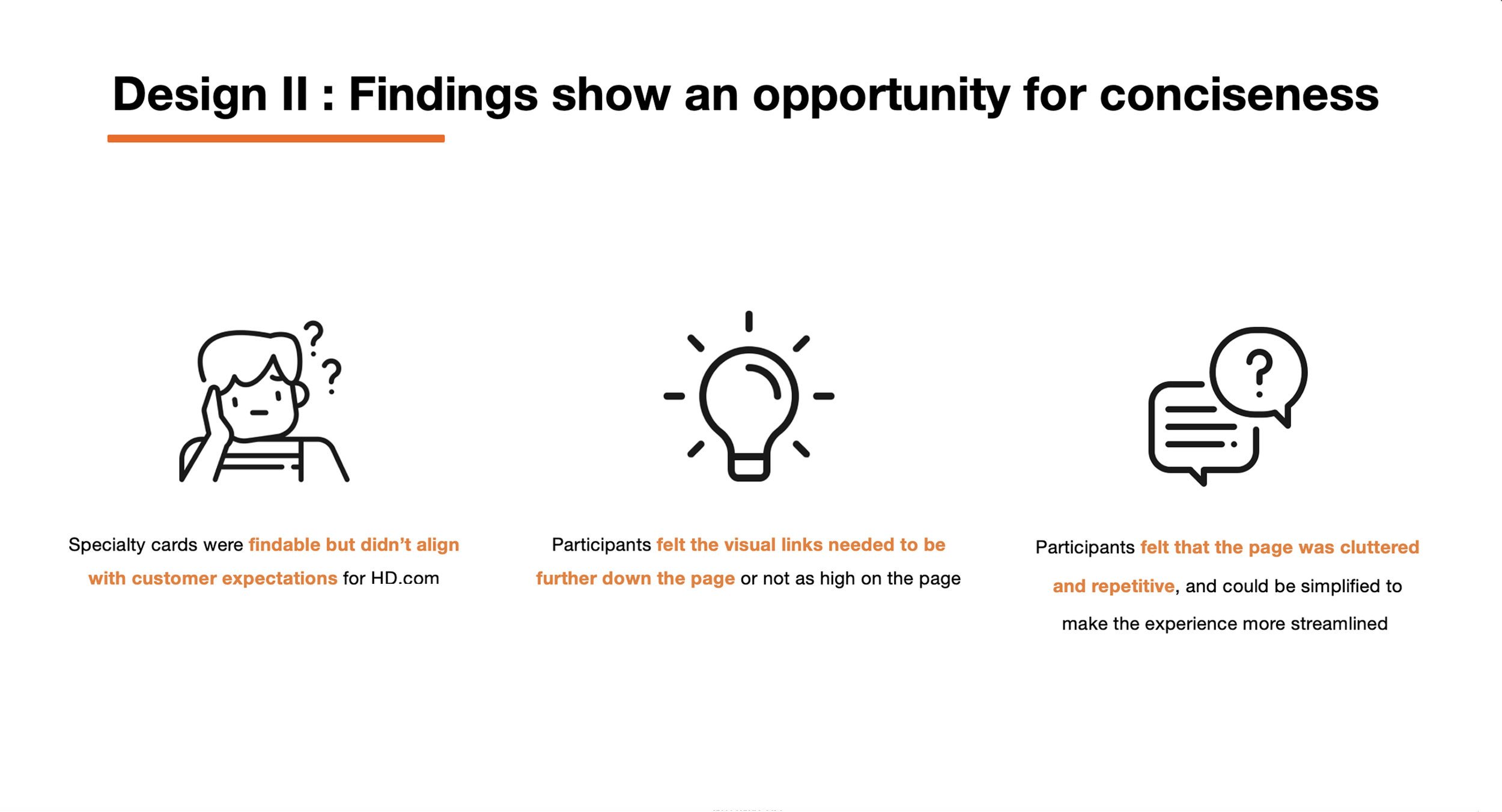 Design II : Findings show an opportunity for conciseness

Specialty cards were findable but didn't align with customer expectations for HD.com

Participants felt the visual links needed to be further down the page or not as high on the page

Participants felt that the page was cluttered and repetitive, and could be simplified to make the experience more streamlined